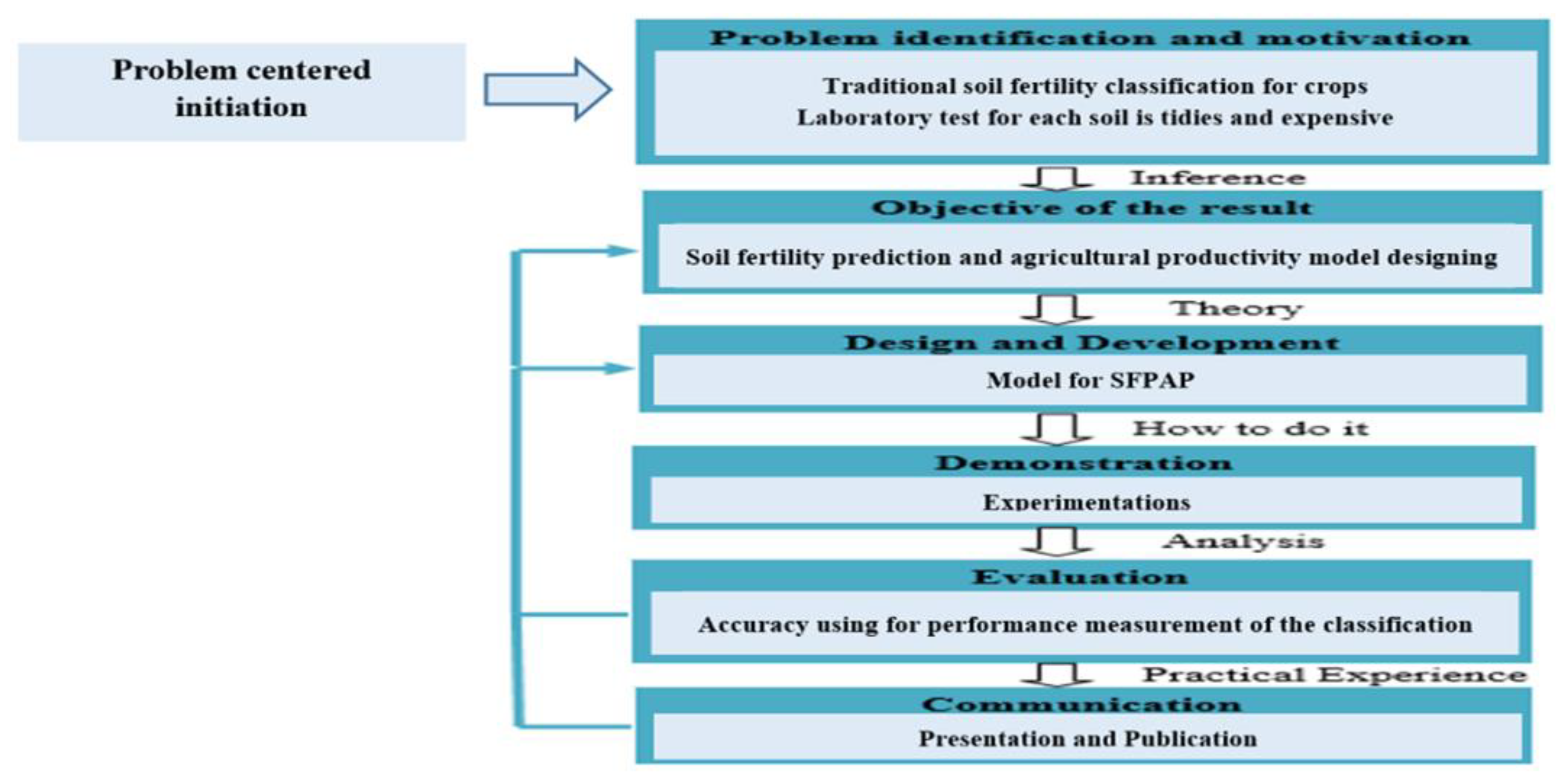 Problem centered initiation

Problem identification and motivation

Traditional soil fertility classification for crops
Laboratory test for each soil is tidies and expensive

Inference

Objective of the result

Soil fertility prediction and agricultural productivity model designing

Theory

Design and Development

Model for SFPAP

How to do it

Demonstration

Experimentations

Analysis

Evaluation

Accuracy using for performance measurement of the classification

Practical Experience

Communication

Presentation and Publication